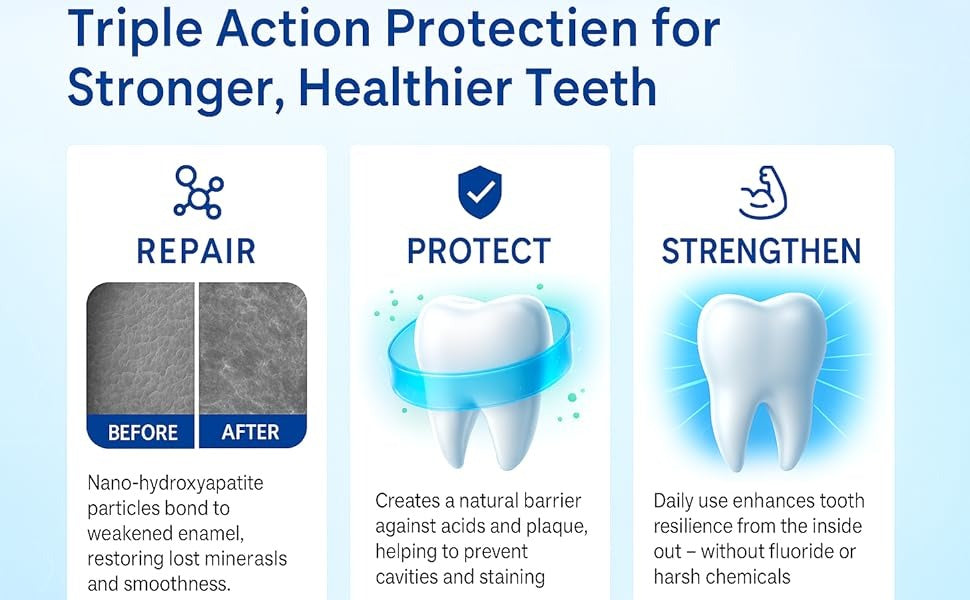 Triple Action Protectien for Stronger, Healthier Teeth

REPAIR

BEFORE

AFTER

Nano-hydroxyapatite particles bond to weakened enamel, restoring lost minerasls and smoothness.

PROTECT

Creates a natural barrier against acids and plaque, helping to prevent cavities and staining

STRENGTHEN

Daily use enhances tooth resilience from the inside out – without fluoride or harsh chemicals